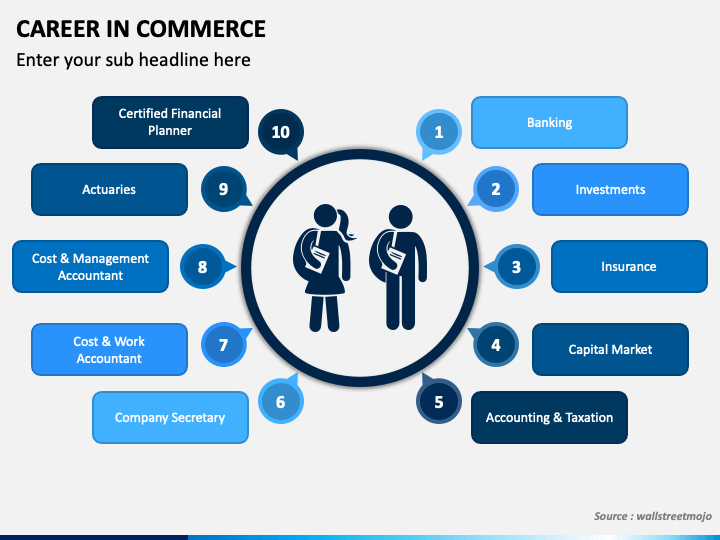 CAREER IN COMMERCE

Enter your sub headline here

1 Banking

2 Investments

3 Insurance

4 Capital Market

5 Accounting & Taxation

6 Company Secretary

7 Cost & Work Accountant

8 Cost & Management Accountant

9 Actuaries

10 Certified Financial Planner

Source : wallstreetmojo